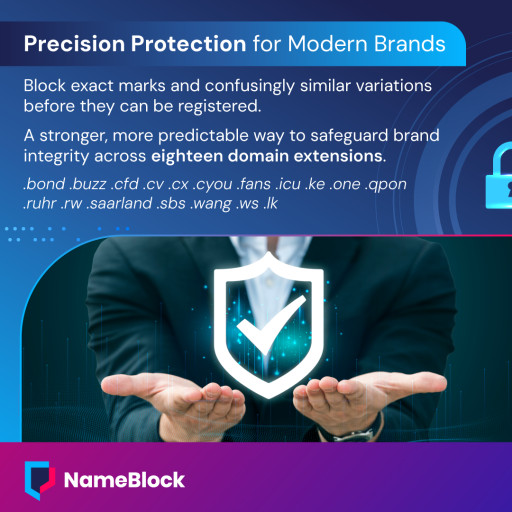 Precision Protection for Modern Brands

Block exact marks and confusingly similar variations before they can be registered.

A stronger, more predictable way to safeguard brand integrity across eighteen domain extensions.

.bond .buzz .cfd .cv .cx .cyou .fans .icu .ke .one .qpon .ruhr .rw .saarland .sbs .wang .ws .lk

NameBlock